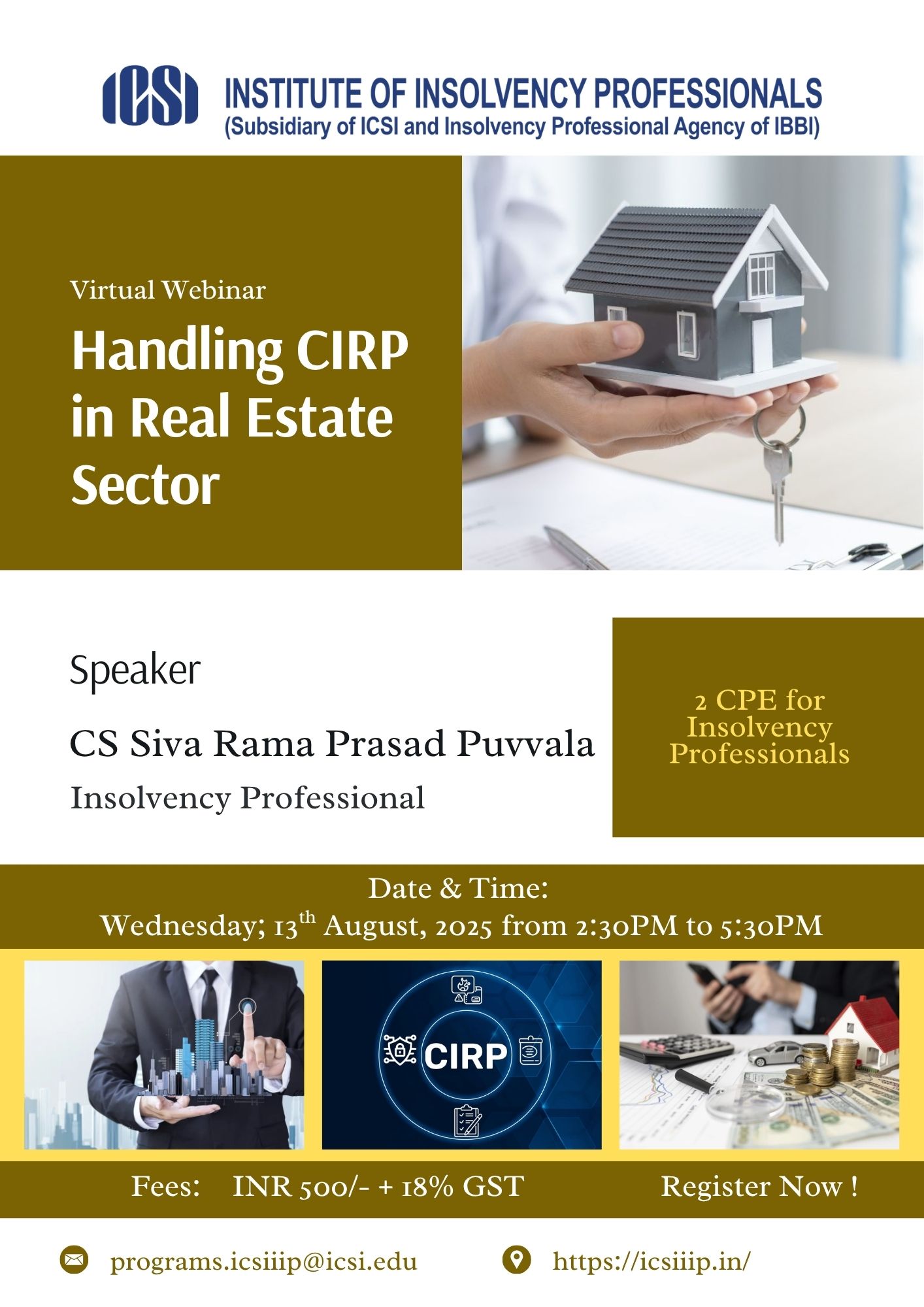 ICSI INSTITUTE OF INSOLVENCY PROFESSIONALS
(Subsidiary of ICSI and Insolvency Professional Agency of IBBI)

Virtual Webinar
Handling CIRP in Real Estate Sector

Speaker
CS Siva Rama Prasad Puvvala
Insolvency Professional

2 CPE for Insolvency Professionals

Date & Time:
Wednesday; 13$^{th}$ August, 2025 from 2:30PM to 5:30PM

CIRP

Fees: INR 500/- + 18% GST

Register Now !

programs.icsiiip@icsi.edu

https://icsiiip.in/